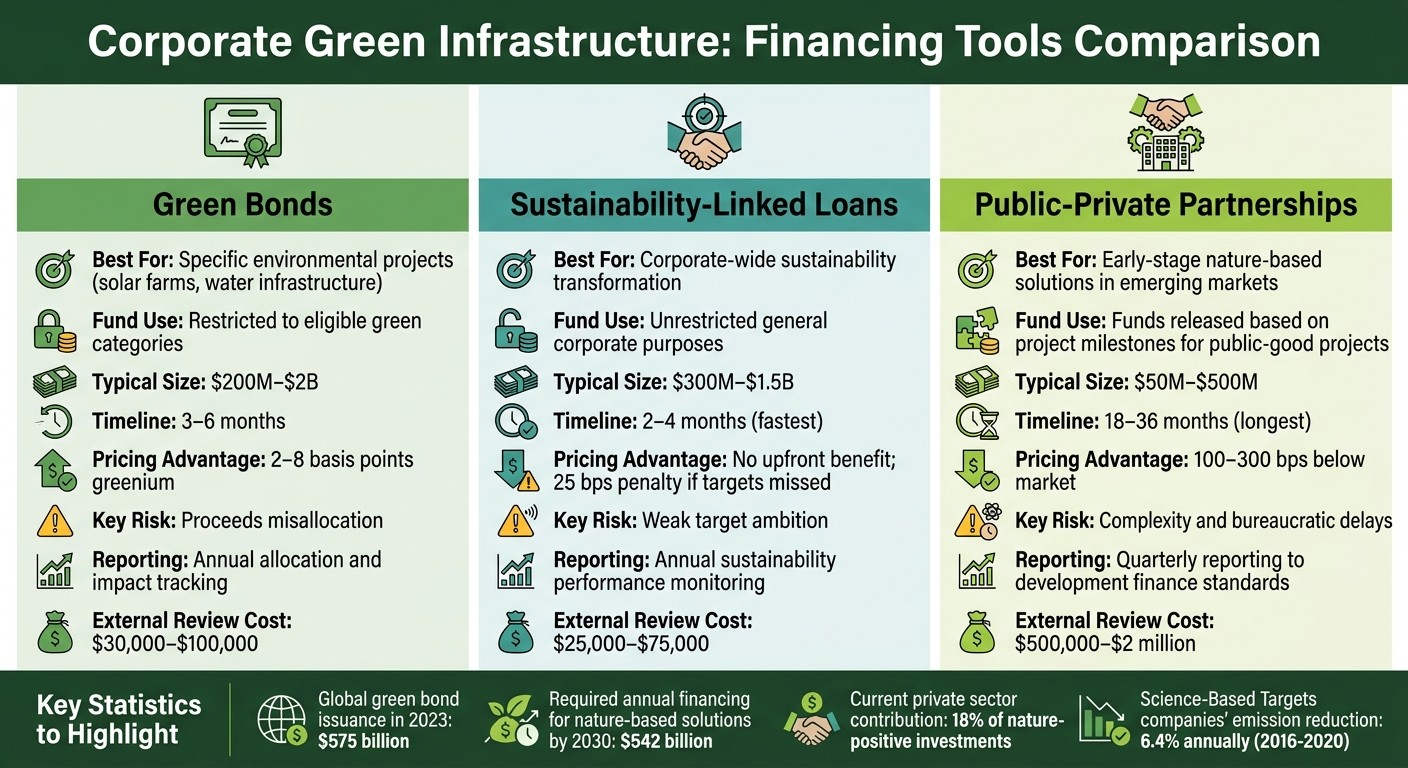 Corporate Green Infrastructure: Financing Tools Comparison

Green Bonds

Best For: Specific environmental projects (solar farms, water infrastructure)

Fund Use: Restricted to eligible green categories

Typical Size: $200M–$2B

Timeline: 3–6 months

Pricing Advantage: 2–8 basis points greenium

Key Risk: Proceeds misallocation

Reporting: Annual allocation and impact tracking

External Review Cost: $30,000–$100,000

Sustainability-Linked Loans

Best For: Corporate-wide sustainability transformation

Fund Use: Unrestricted general corporate purposes

Typical Size: $300M–$1.5B

Timeline: 2–4 months (fastest)

Pricing Advantage: No upfront benefit; 25 bps penalty if targets missed

Key Risk: Weak target ambition

Reporting: Annual sustainability performance monitoring

External Review Cost: $25,000–$75,000

Public-Private Partnerships

Best For: Early-stage nature-based solutions in emerging markets

Fund Use: Funds released based on project milestones for public-good projects

Typical Size: $50M–$500M

Timeline: 18–36 months (longest)

Pricing Advantage: 100–300 bps below market

Key Risk: Complexity and bureaucratic delays

Reporting: Quarterly reporting to development finance standards

External Review Cost: $500,000–$2 million

Key Statistics to Highlight

Global green bond issuance in 2023: $575 billion

Required annual financing for nature-based solutions by 2030: $542 billion

Current private sector contribution: 18% of nature-positive investments

Science-Based Targets companies' emission reduction: 6.4% annually (2016-2020)